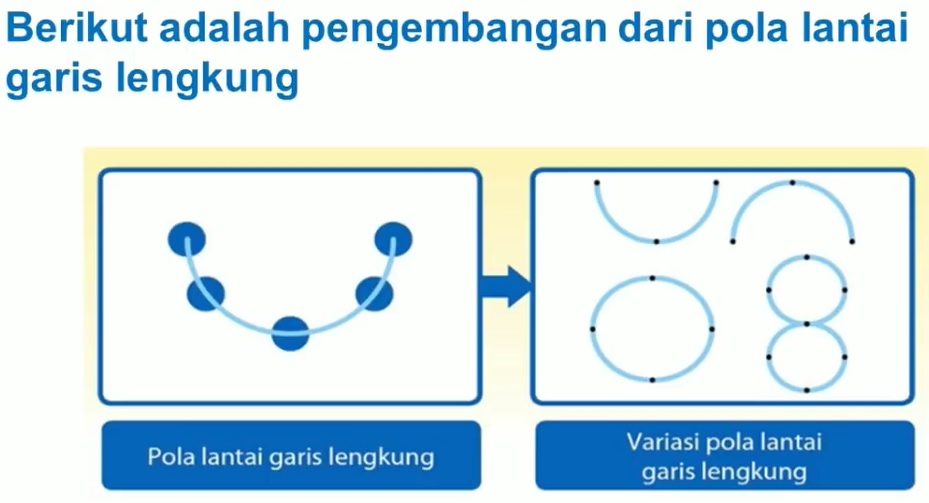 Berikut adalah pengembangan dari pola lantai garis lengkung

Pola lantai garis lengkung

Variasi pola lantai garis lengkung